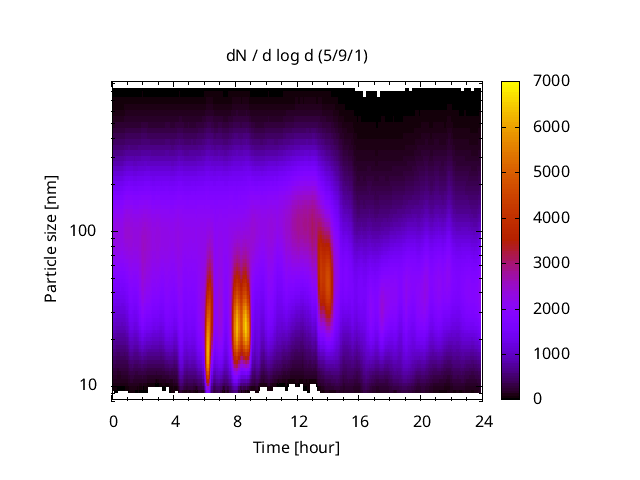 dN / d log d (5/9/1)

Particle size [nm]

100

10

0 4 8 12 16 20 24

Time [hour]

7000
6000
5000
4000
3000
2000
1000
0